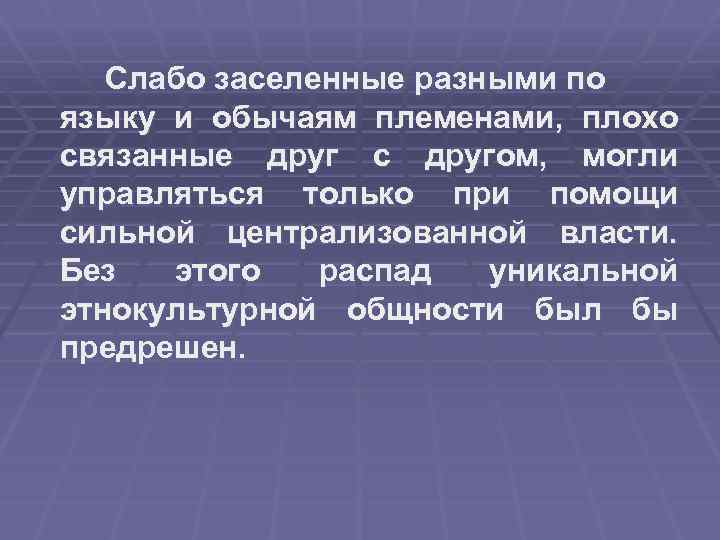 Слабо заселенные разными по языку и обычаям племенами, плохо связанные друг с другом, могли управляться только при помощи сильной централизованной власти. Без этого распад уникальной этнокультурной общности был бы предрешен.